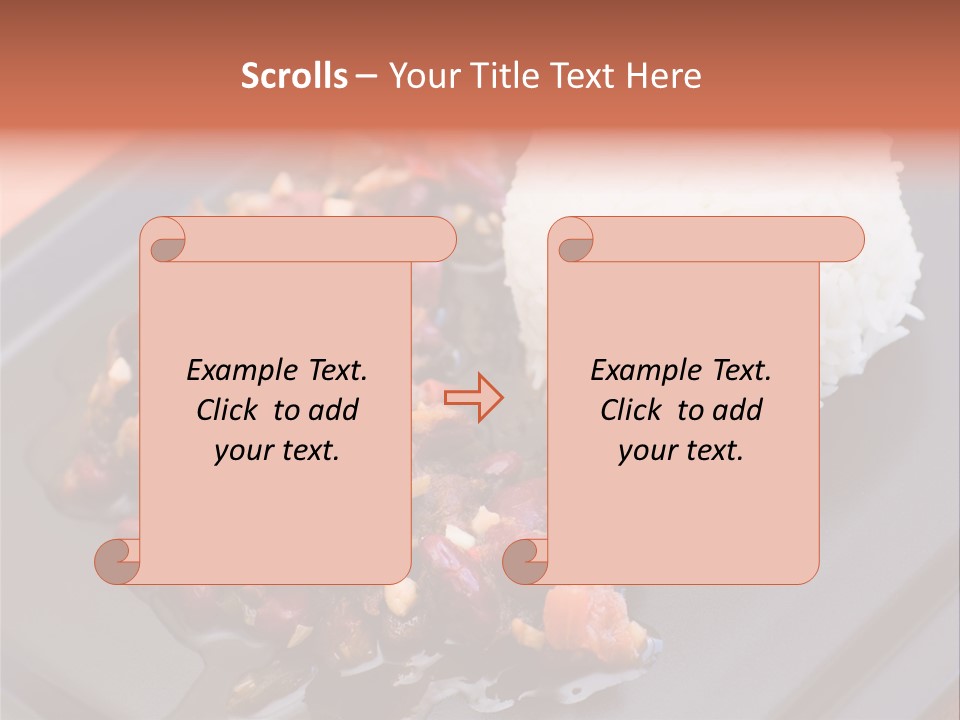 Scrolls – Your Title Text Here

Example Text. Click to add your text.

Example Text. Click to add your text.